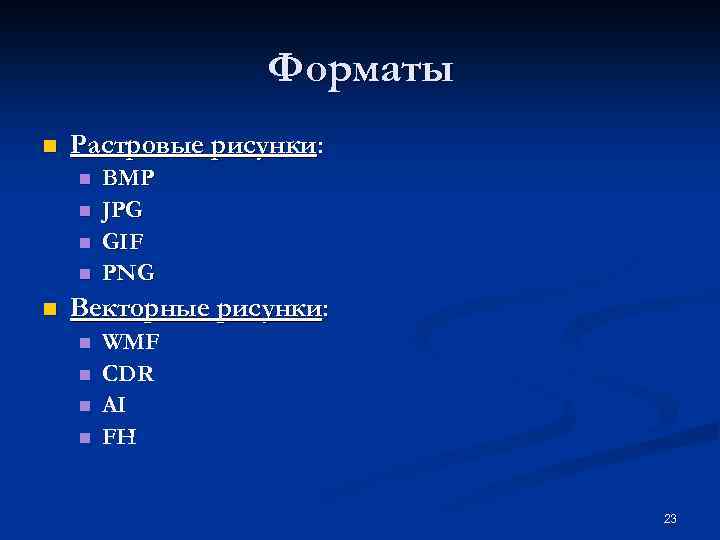 Форматы

Растровые рисунки:
BMP
JPG
GIF
PNG

Векторные рисунки:
WMF
CDR
AI
FH

23